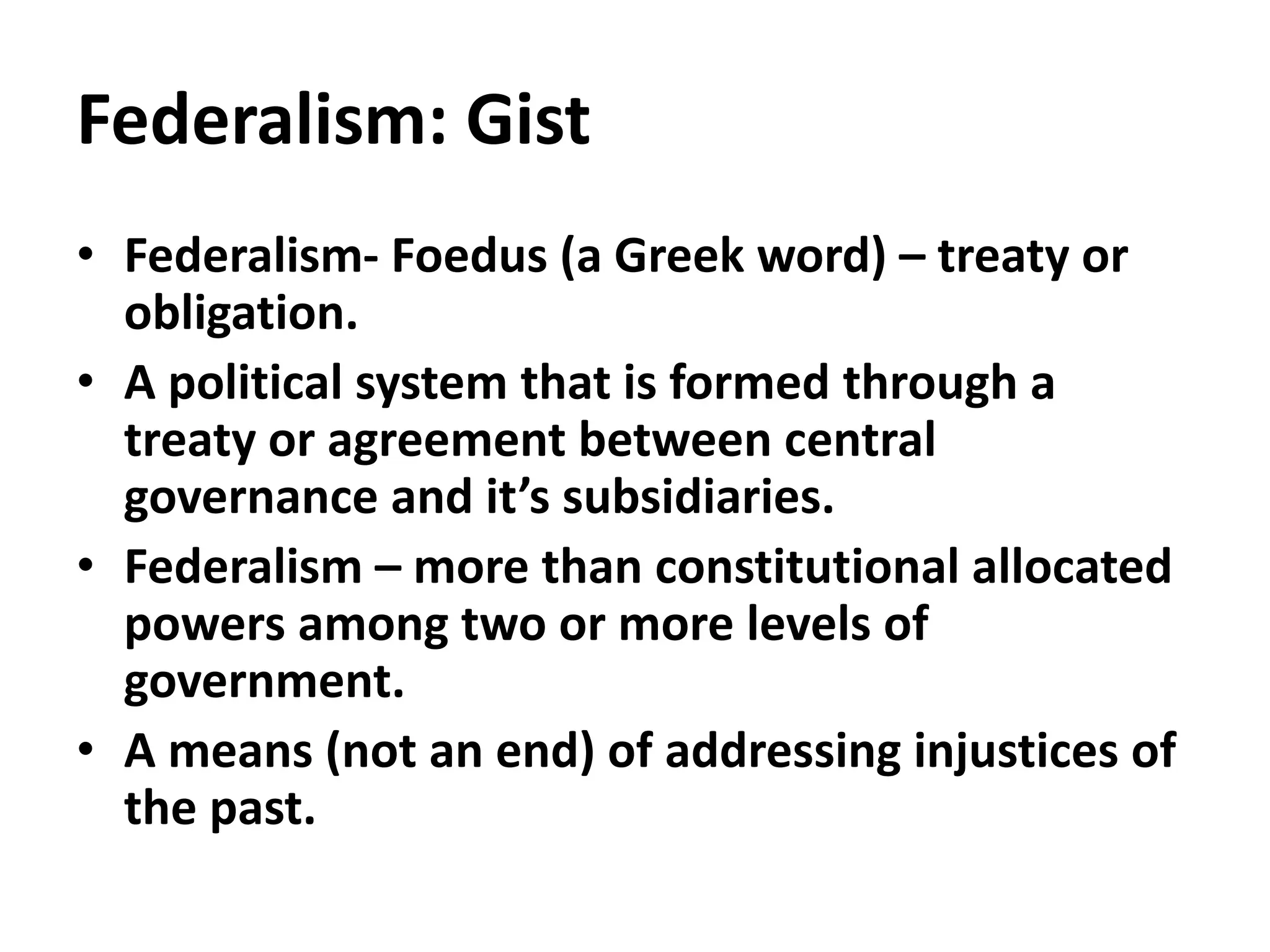 Federalism: Gist

• Federalism- Foedus (a Greek word) – treaty or obligation.
• A political system that is formed through a treaty or agreement between central governance and it’s subsidiaries.
• Federalism – more than constitutional allocated powers among two or more levels of government.
• A means (not an end) of addressing injustices of the past.